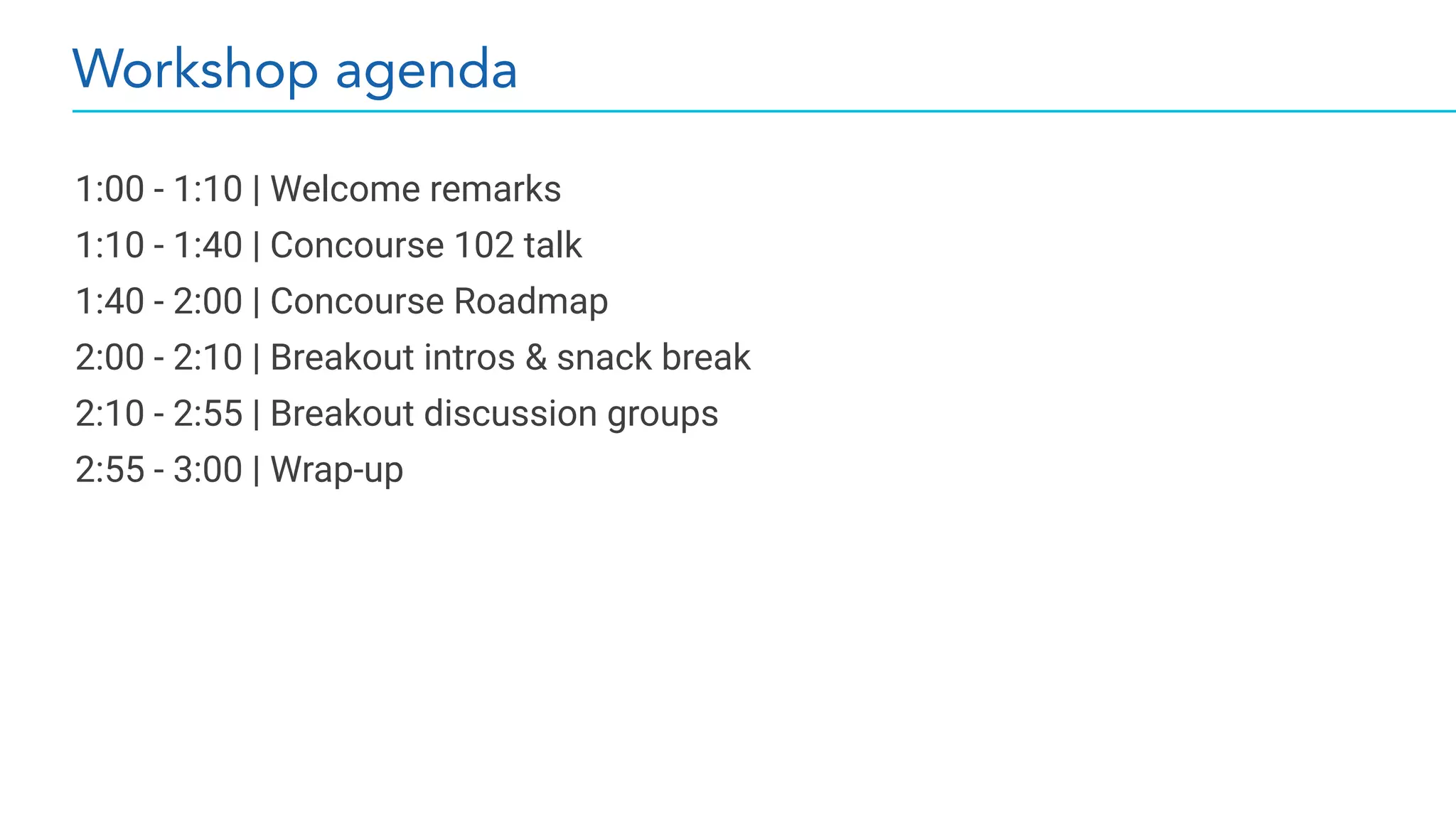 Workshop agenda

1:00 - 1:10 | Welcome remarks

1:10 - 1:40 | Concourse 102 talk

1:40 - 2:00 | Concourse Roadmap

2:00 - 2:10 | Breakout intros & snack break

2:10 - 2:55 | Breakout discussion groups

2:55 - 3:00 | Wrap-up